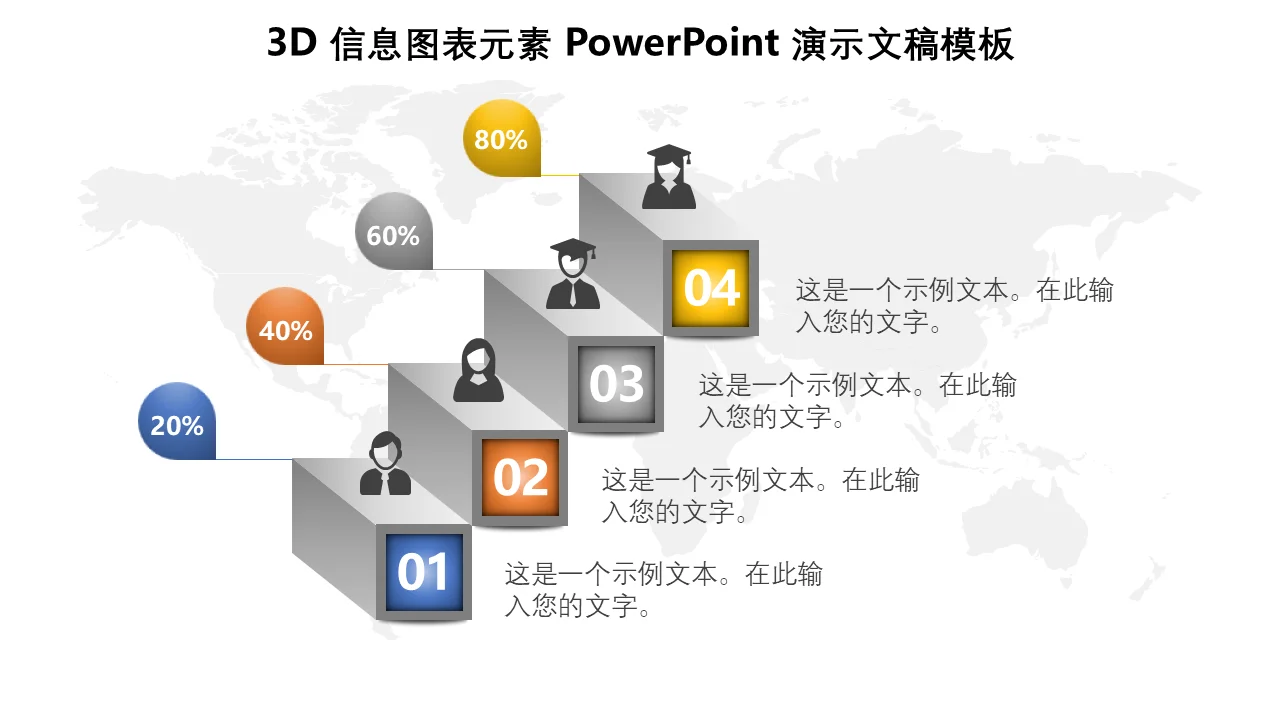 3D 信息图表元素 PowerPoint 演示文稿模板

80%

60%

40%

20%

04

这是一个示例文本。在此输入您的文字。

03

这是一个示例文本。在此输入您的文字。

02

这是一个示例文本。在此输入您的文字。

01

这是一个示例文本。在此输入您的文字。